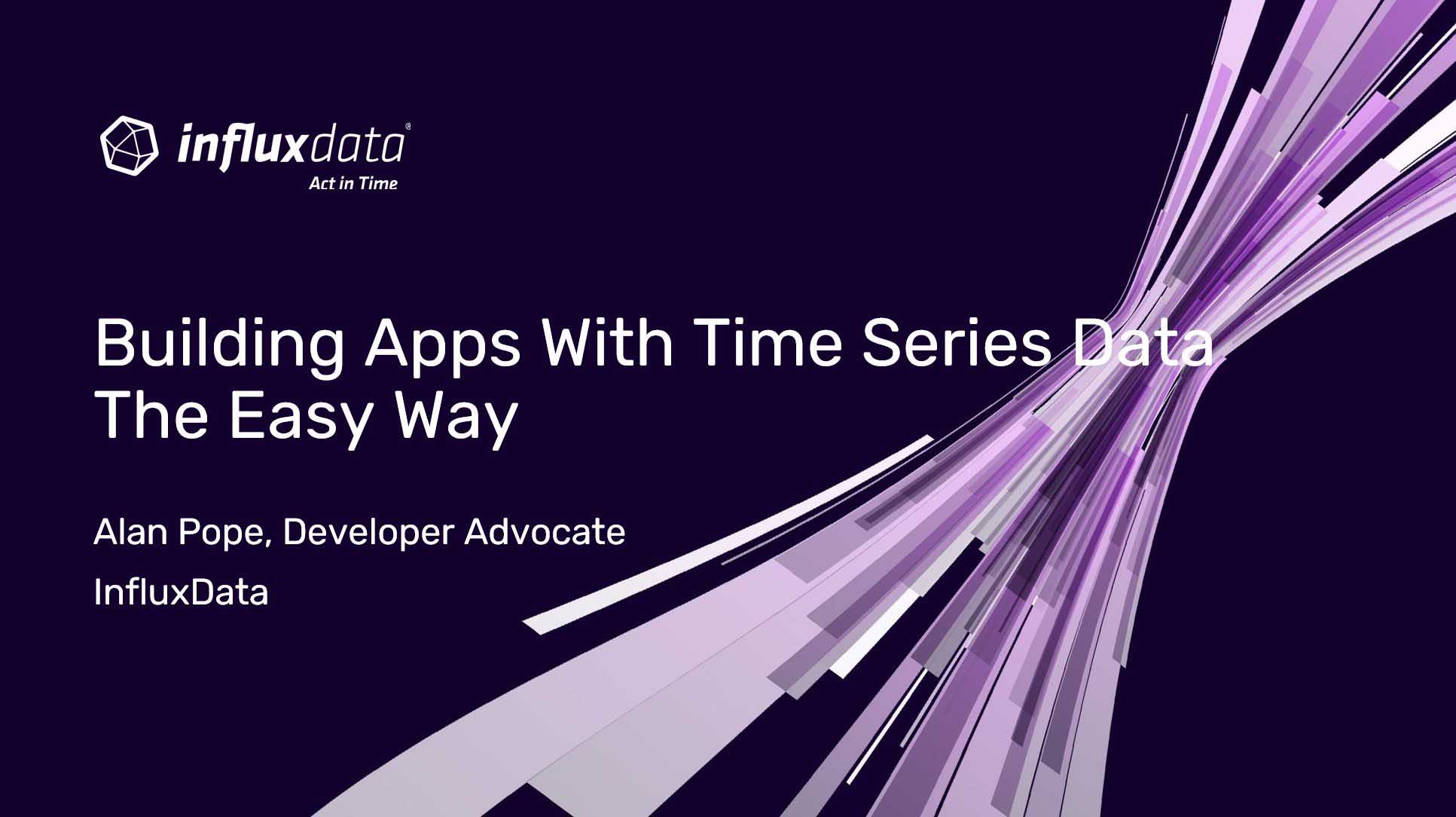 influxdata®
Act in Time

Building Apps With Time Series Data
The Easy Way

Alan Pope, Developer Advocate

InfluxData